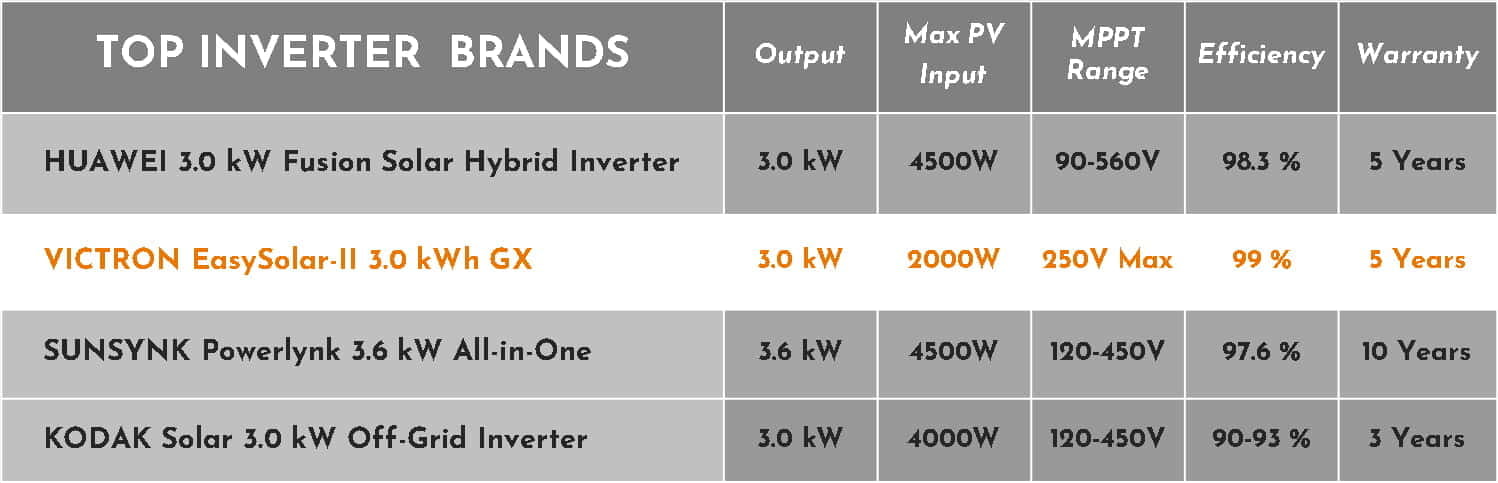 | TOP INVERTER BRANDS | Output | Max PV Input | MPPT Range | Efficiency | Warranty |
|---|---|---|---|---|---|
| HUAWEI 3.0 kW Fusion Solar Hybrid Inverter | 3.0 kW | 4500W | 90-560V | 98.3 % | 5 Years |
| VICTRON EasySolar-II 3.0 kWh GX | 3.0 kW | 2000W | 250V Max | 99 % | 5 Years |
| SUNSYNK Powerlynk 3.6 kW All-in-One | 3.6 kW | 4500W | 120-450V | 97.6 % | 10 Years |
| KODAK Solar 3.0 kW Off-Grid Inverter | 3.0 kW | 4000W | 120-450V | 90-93 % | 3 Years |